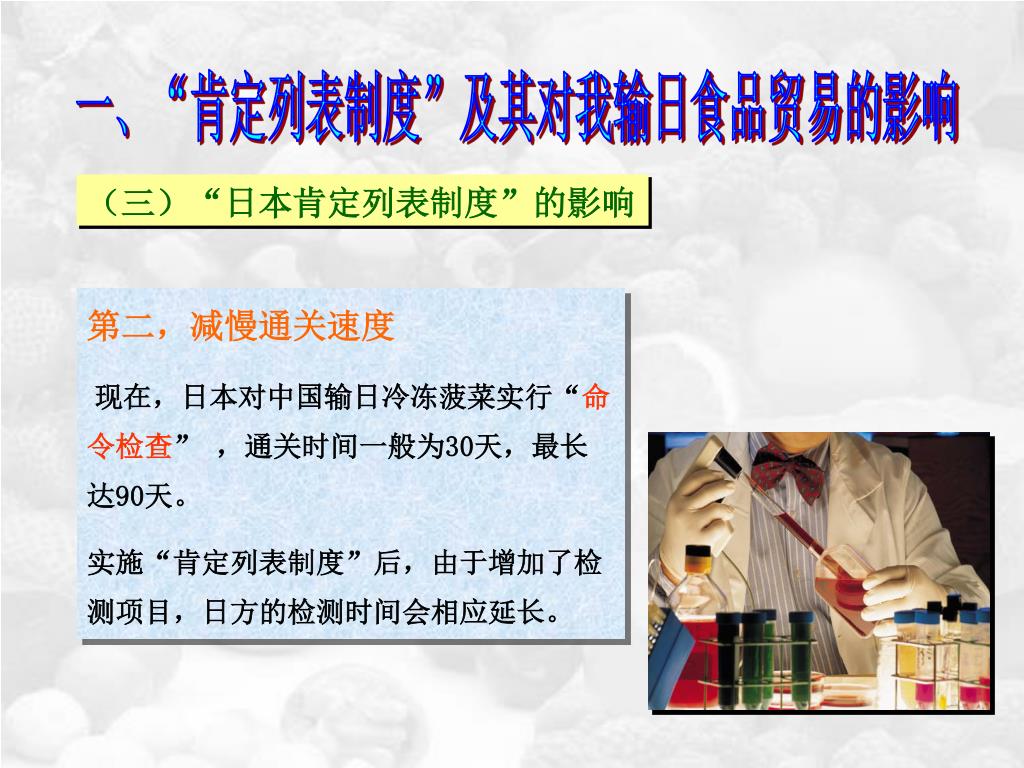 一、“肯定列表制度”及其对我输日食品贸易的影响

（三）“日本肯定列表制度”的影响

第二，减慢通关速度

现在，日本对中国输日冷冻菠菜实行“命令检查”，通关时间一般为30天，最长达90天。

实施“肯定列表制度”后，由于增加了检测项目，日方的检测时间会相应延长。